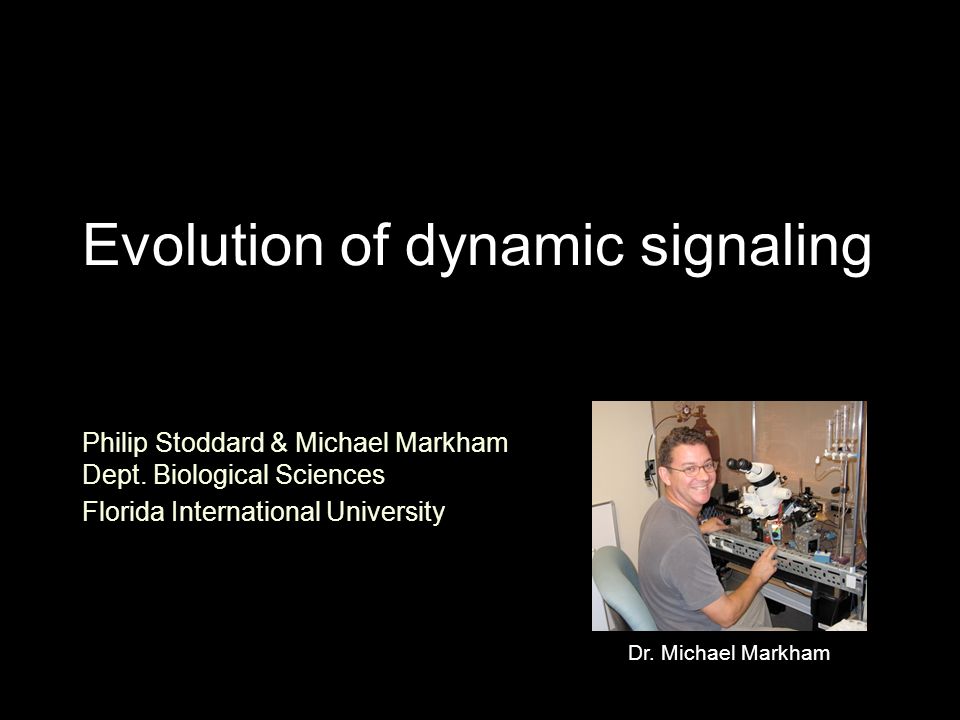 Evolution of dynamic signaling

Philip Stoddard & Michael Markham
Dept. Biological Sciences
Florida International University

Dr. Michael Markham